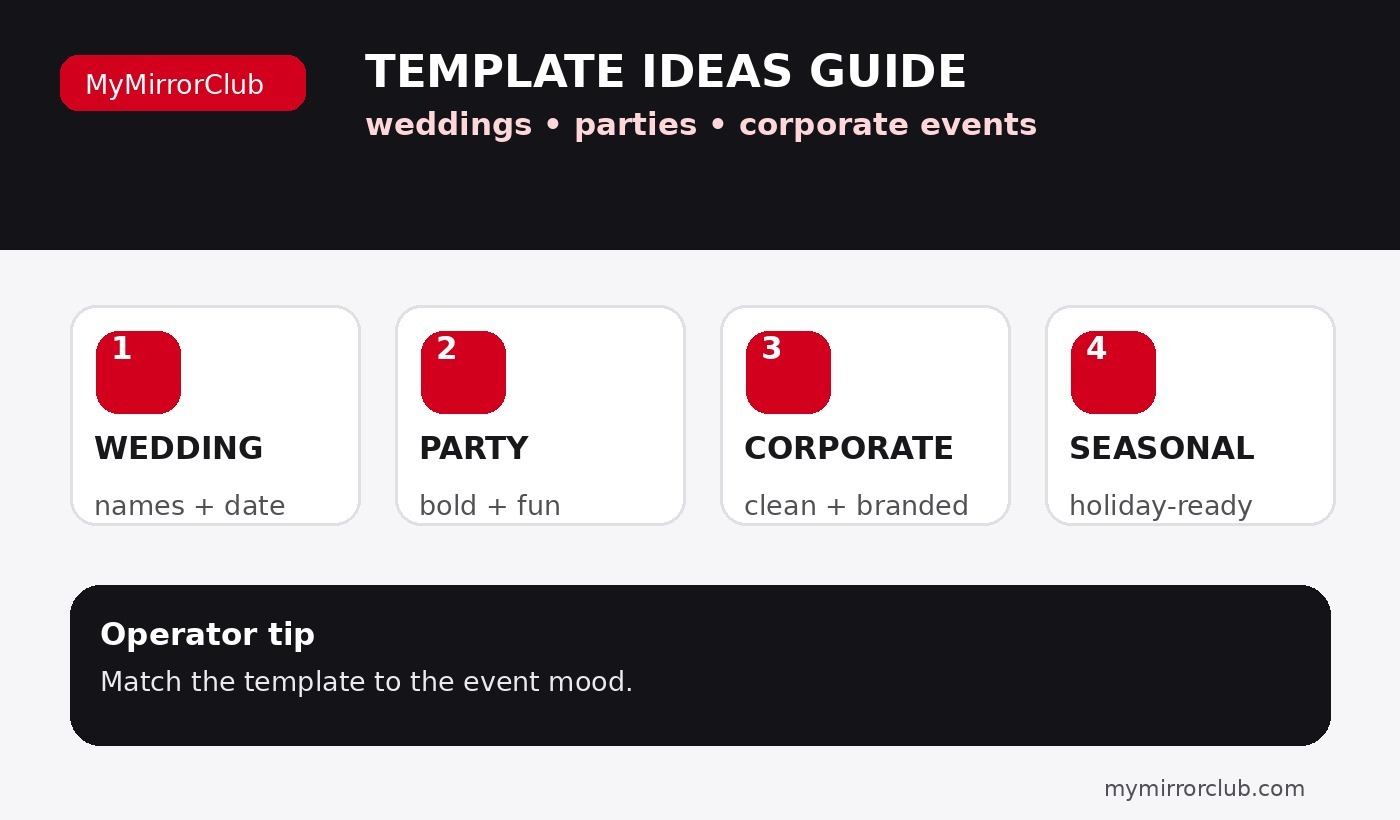 MyMirrorClub

TEMPLATE IDEAS GUIDE

weddings • parties • corporate events

1
WEDDING
names + date

2
PARTY
bold + fun

3
CORPORATE
clean + branded

4
SEASONAL
holiday-ready

Operator tip

Match the template to the event mood.

mymirrorclub.com